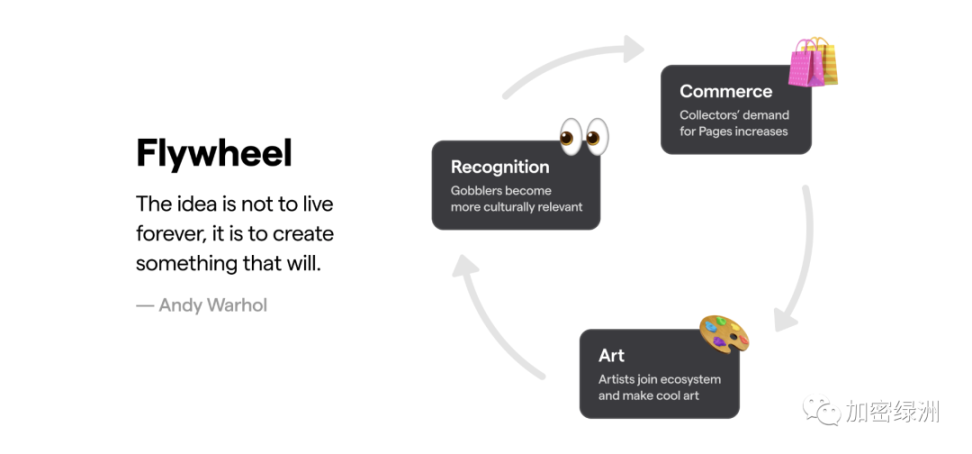 Flywheel

The idea is not to live forever, it is to create something that will.

— Andy Warhol

Recognition
Gobblers become more culturally relevant

Commerce
Collectors' demand for Pages increases

Art
Artists join ecosystem and make cool art

加密绿洲